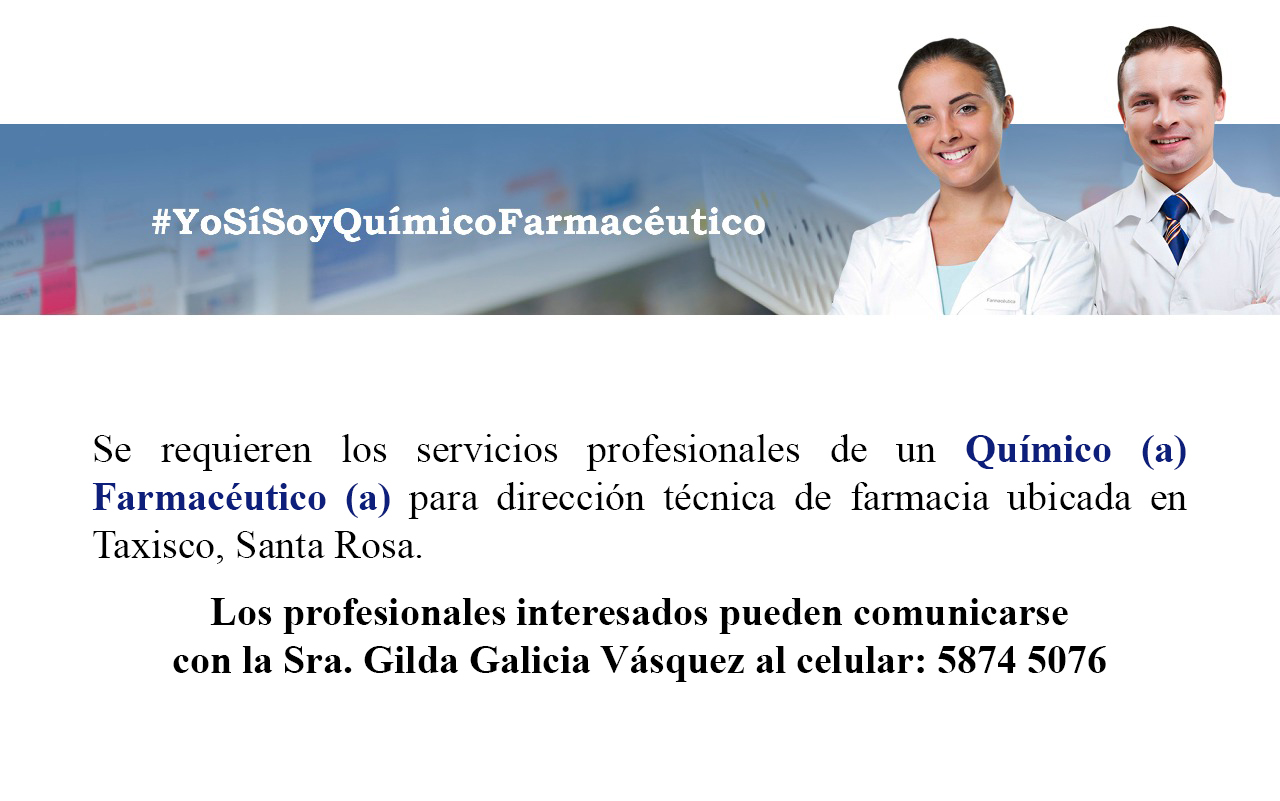 #YoSíSoyQuímicoFarmacéutico

Se requieren los servicios profesionales de un Químico (a) Farmacéutico (a) para dirección técnica de farmacia ubicada en Taxisco, Santa Rosa.

Los profesionales interesados pueden comunicarse con la Sra. Gilda Galicia Vásquez al celular: 5874 5076